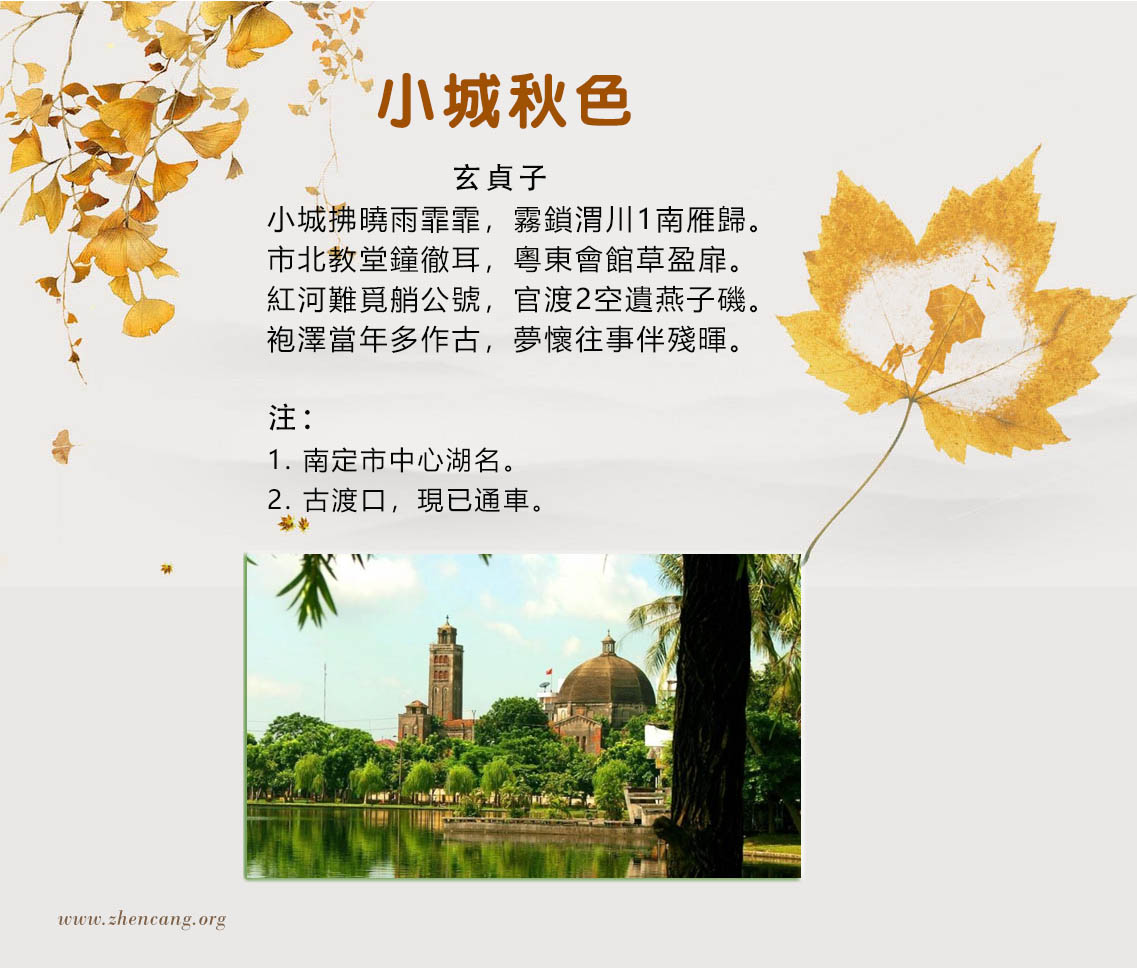 小城秋色

玄貞子

小城拂曉雨霏霏，霧鎖渭川1南雁歸。
市北教堂鐘徹耳，粵東會館草盈扉。
紅河難覓艄公號，官渡2空遺燕子磯。
袍澤當年多作古，夢懷往事伴殘暉。

注：
1. 南定市中心湖名。
2. 古渡口，現已通車。

www.zhencang.org